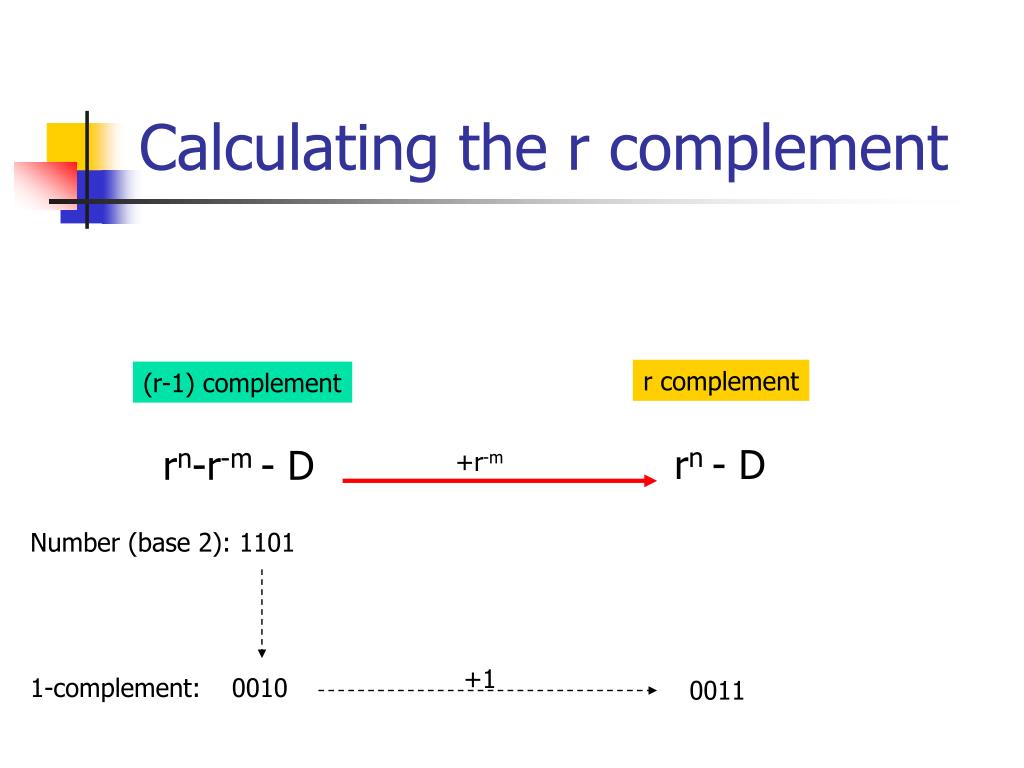 Calculating the r complement

(r-1) complement

r complement

$r^n-r^{-m}$ - D

$+r^{-m}$

$r^n$ - D

Number (base 2): 1101

1-complement: 0010

+1

0011